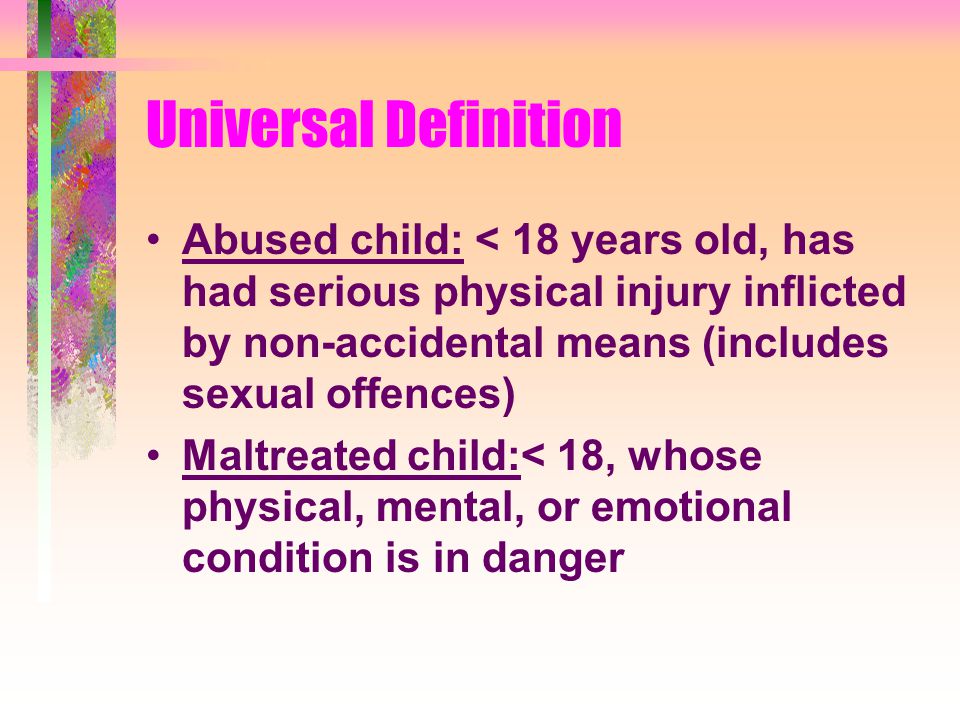 Universal Definition

• Abused child: < 18 years old, has had serious physical injury inflicted by non-accidental means (includes sexual offences)

• Maltreated child:< 18, whose physical, mental, or emotional condition is in danger